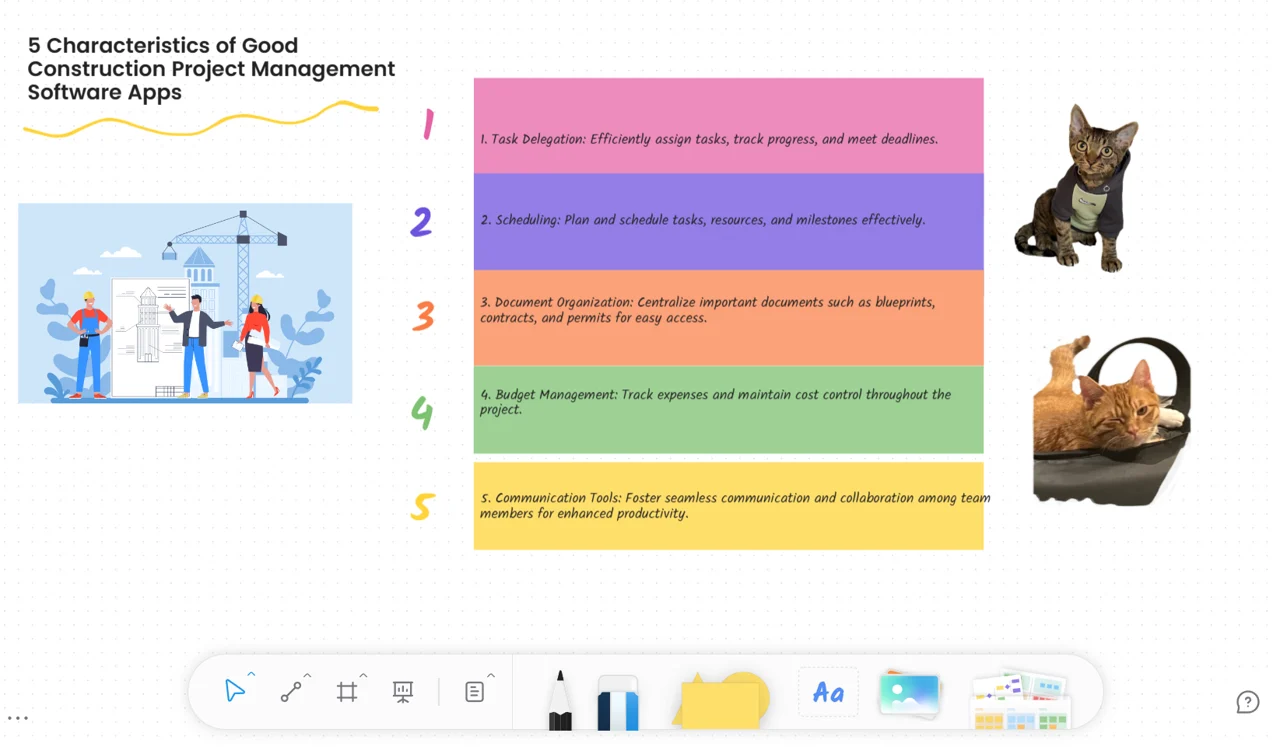 5 Characteristics of Good Construction Project Management Software Apps

1

1. Task Delegation: Efficiently assign tasks, track progress, and meet deadlines.

2

2. Scheduling: Plan and schedule tasks, resources, and milestones effectively.

3

3. Document Organization: Centralize important documents such as blueprints, contracts, and permits for easy access.

4

4. Budget Management: Track expenses and maintain cost control throughout the project.

5

5. Communication Tools: Foster seamless communication and collaboration among team members for enhanced productivity.

Aa

...

?